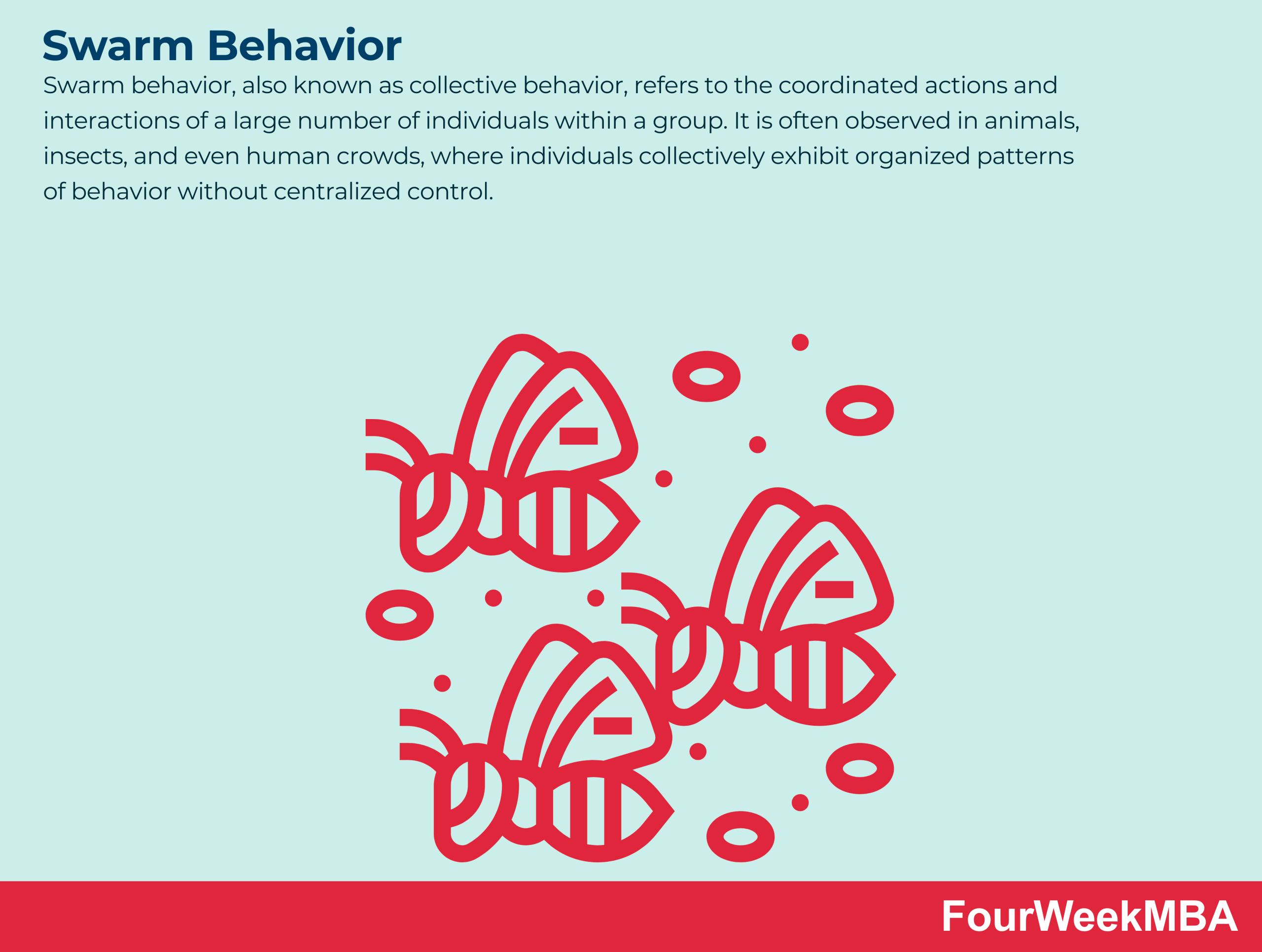 Swarm Behavior

Swarm behavior, also known as collective behavior, refers to the coordinated actions and interactions of a large number of individuals within a group. It is often observed in animals, insects, and even human crowds, where individuals collectively exhibit organized patterns of behavior without centralized control.

FourWeekMBA